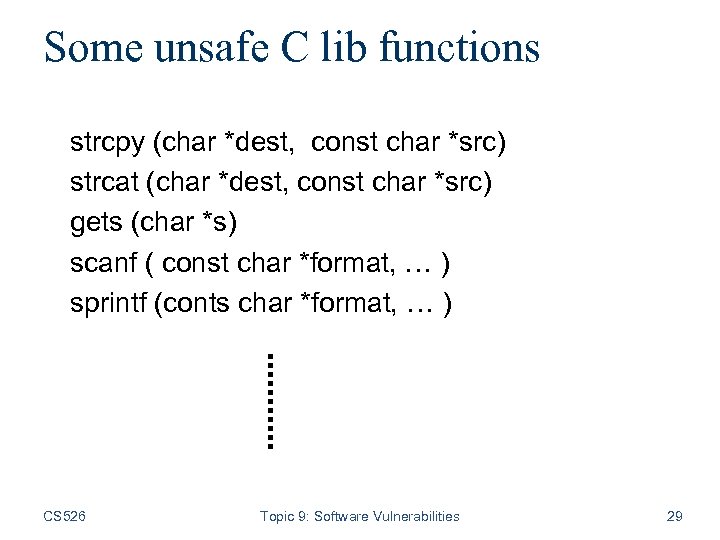 Some unsafe C lib functions

strcpy (char *dest, const char *src)
strcat (char *dest, const char *src)
gets (char *s)
scanf ( const char *format, … )
sprintf (conts char *format, … )

CS526
Topic 9: Software Vulnerabilities
29